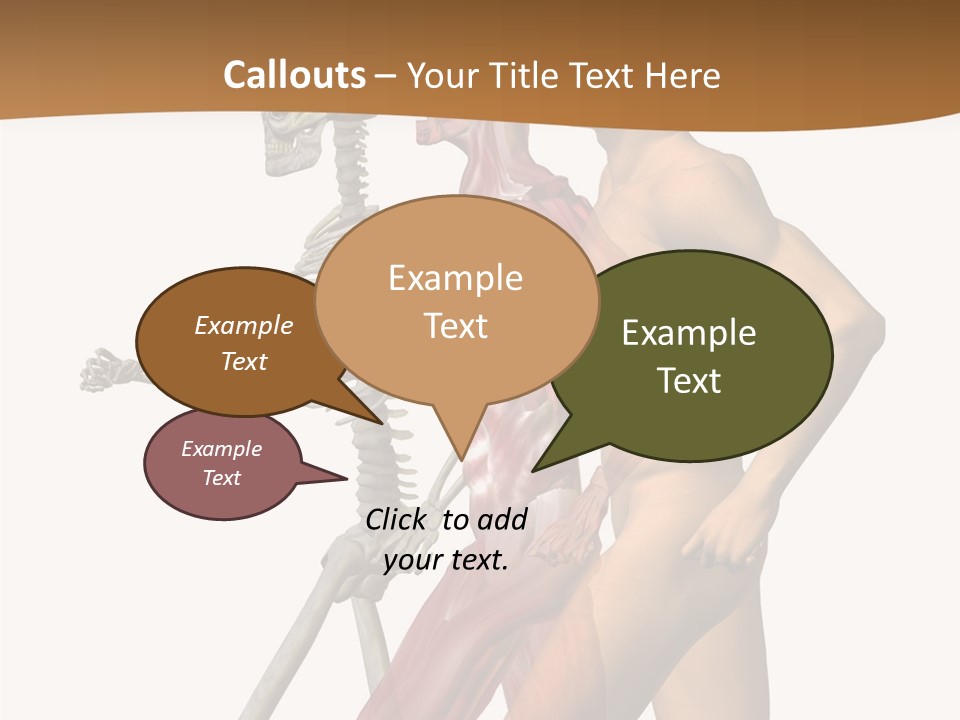 Callouts – Your Title Text Here

Example Text

Example Text

Example Text

Example Text

Click to add your text.